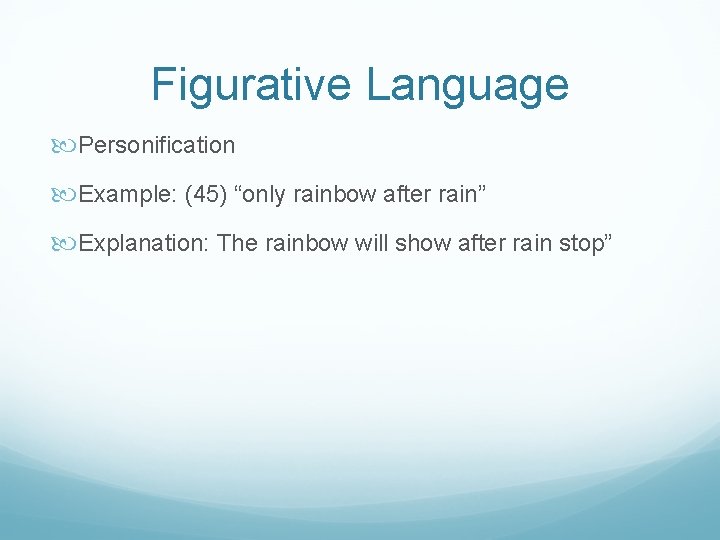 Figurative Language

Personification

Example: (45) “only rainbow after rain”

Explanation: The rainbow will show after rain stop”